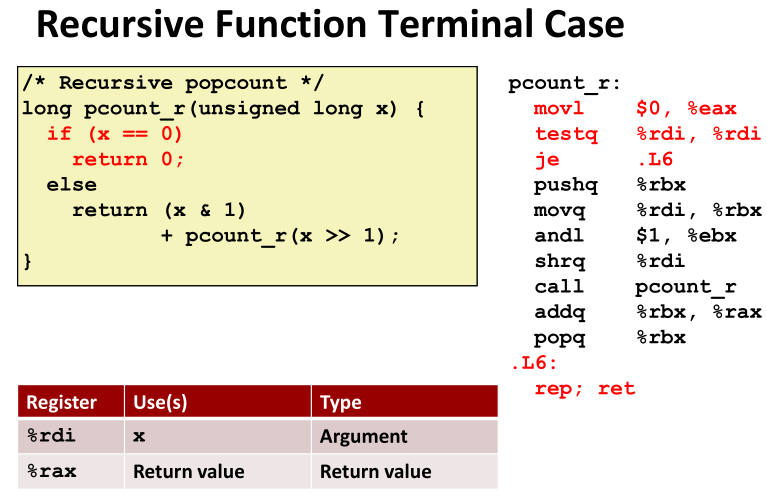 Recursive Function Terminal Case

/* Recursive popcount */
long pcount_r(unsigned long x) {
  if (x == 0)
    return 0;
  else
    return (x & 1)
           + pcount_r(x >> 1);
}

pcount_r:
  movl    $0, %eax
  testq   %rdi, %rdi
  je      .L6
  pushq   %rbx
  movq    %rdi, %rbx
  andl    $1, %ebx
  shrq    %rdi
  call    pcount_r
  addq    %rbx, %rax
  popq    %rbx
.L6:
  rep; ret

| Register | Use(s) | Type |
|---|---|---|
| %rdi | x | Argument |
| %rax | Return value | Return value |